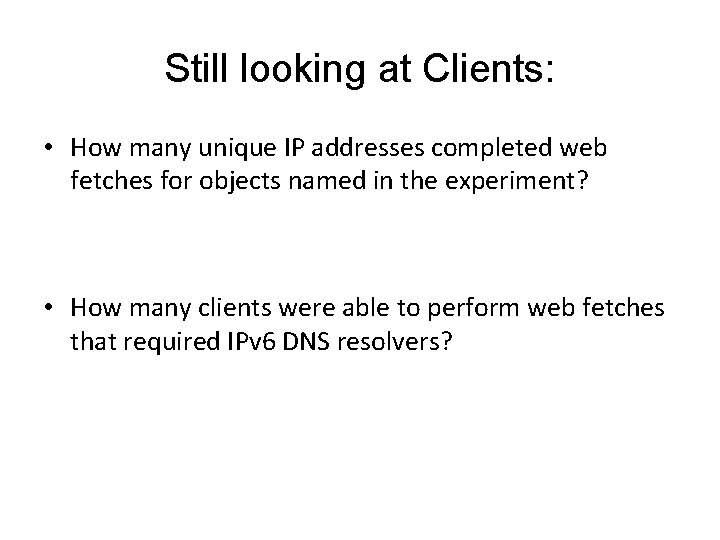 Still looking at Clients:

• How many unique IP addresses completed web fetches for objects named in the experiment?

• How many clients were able to perform web fetches that required IPv6 DNS resolvers?